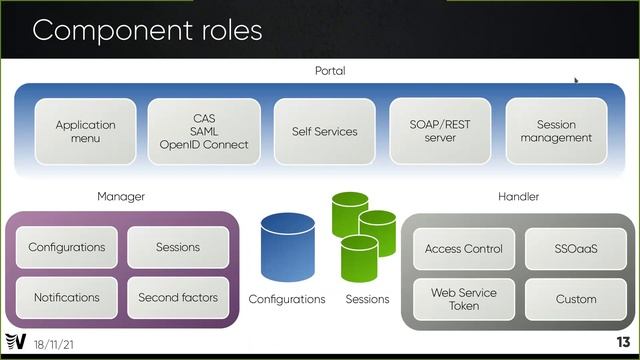 Component roles

Portal

Application menu

CAS
SAML
OpenID Connect

Self Services

SOAP/REST server

Session management

Manager

Configurations

Sessions

Notifications

Second factors

Configurations

Sessions

Handler

Access Control

SSOaaS

Web Service Token

Custom

18/11/21

13